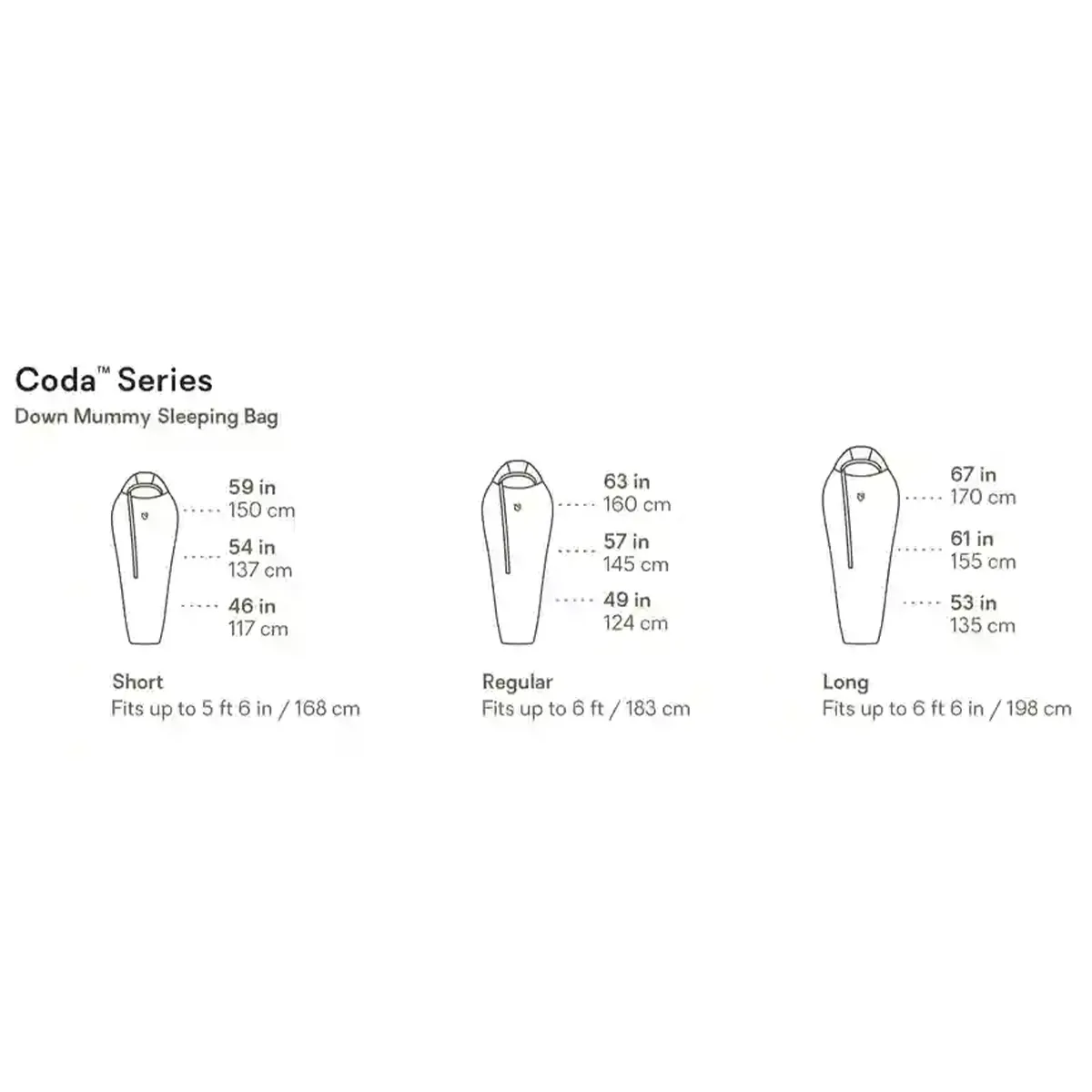 Coda™ Series
Down Mummy Sleeping Bag

59 in
150 cm
54 in
137 cm
46 in
117 cm

Short
Fits up to 5 ft 6 in / 168 cm

63 in
160 cm
57 in
145 cm
49 in
124 cm

Regular
Fits up to 6 ft / 183 cm

67 in
170 cm
61 in
155 cm
53 in
135 cm

Long
Fits up to 6 ft 6 in / 198 cm